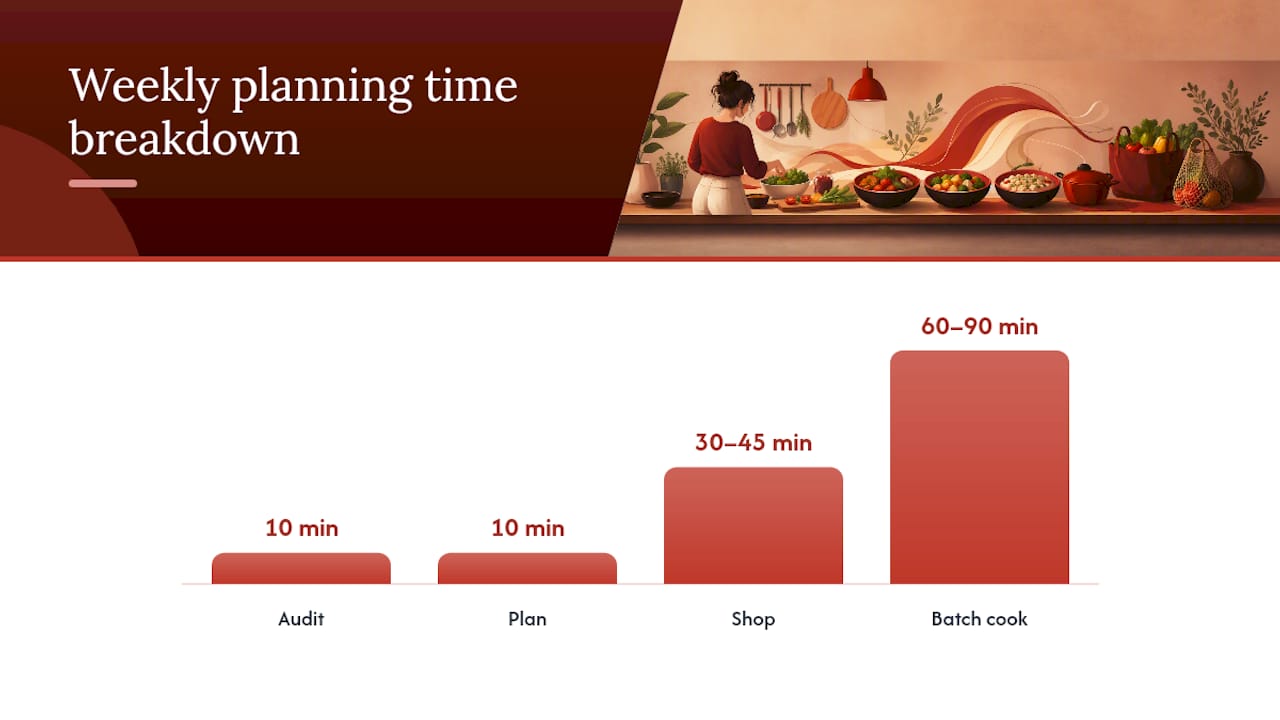 Weekly planning time breakdown

10 min
10 min
30–45 min
60–90 min

Audit
Plan
Shop
Batch cook